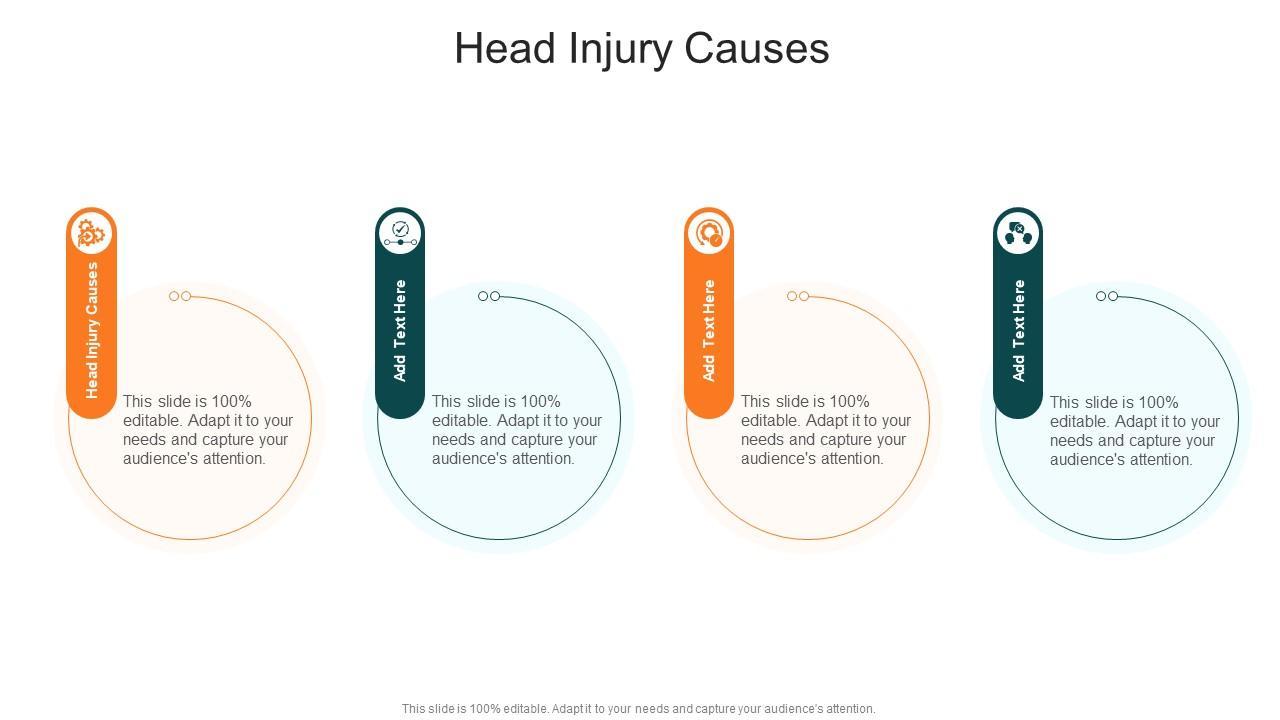 Head Injury Causes

Head Injury Causes

This slide is 100% editable. Adapt it to your needs and capture your audience's attention.

Add Text Here

This slide is 100% editable. Adapt it to your needs and capture your audience's attention.

Add Text Here

This slide is 100% editable. Adapt it to your needs and capture your audience's attention.

Add Text Here

This slide is 100% editable. Adapt it to your needs and capture your audience's attention.

This slide is 100% editable. Adapt it to your needs and capture your audience's attention.